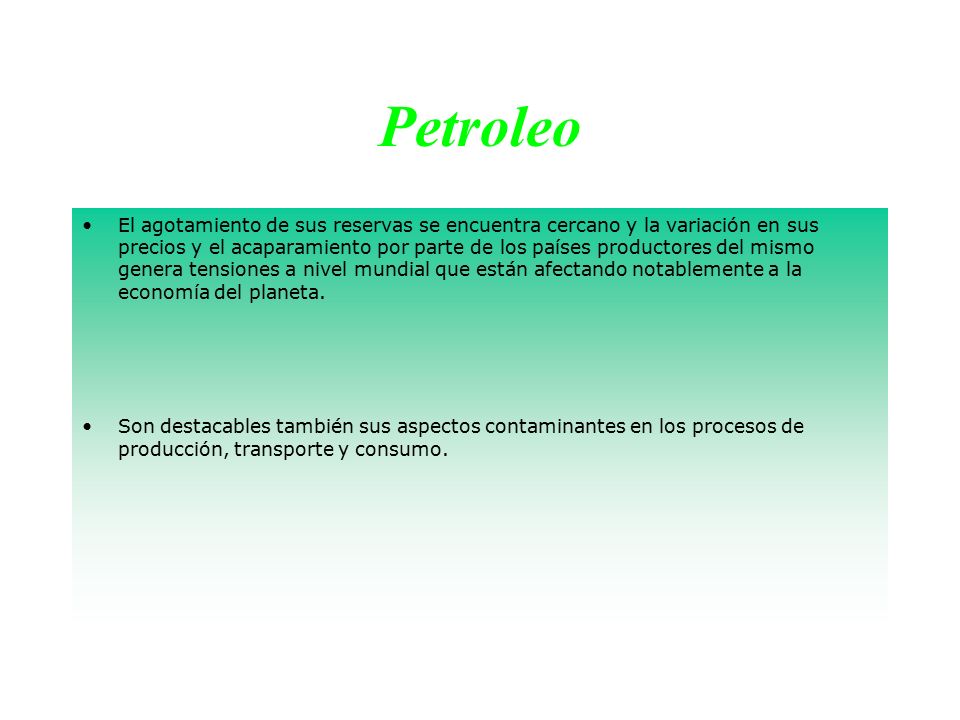 Petroleo

• El agotamiento de sus reservas se encuentra cercano y la variación en sus precios y el acaparamiento por parte de los países productores del mismo genera tensiones a nivel mundial que están afectando notablemente a la economía del planeta.

• Son destacables también sus aspectos contaminantes en los procesos de producción, transporte y consumo.